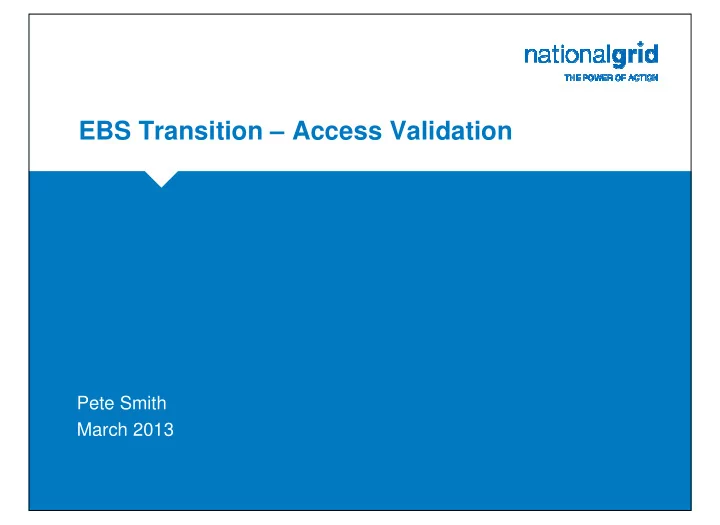 nationalgrid
THE POWER OF ACTION

EBS Transition – Access Validation

Pete Smith
March 2013